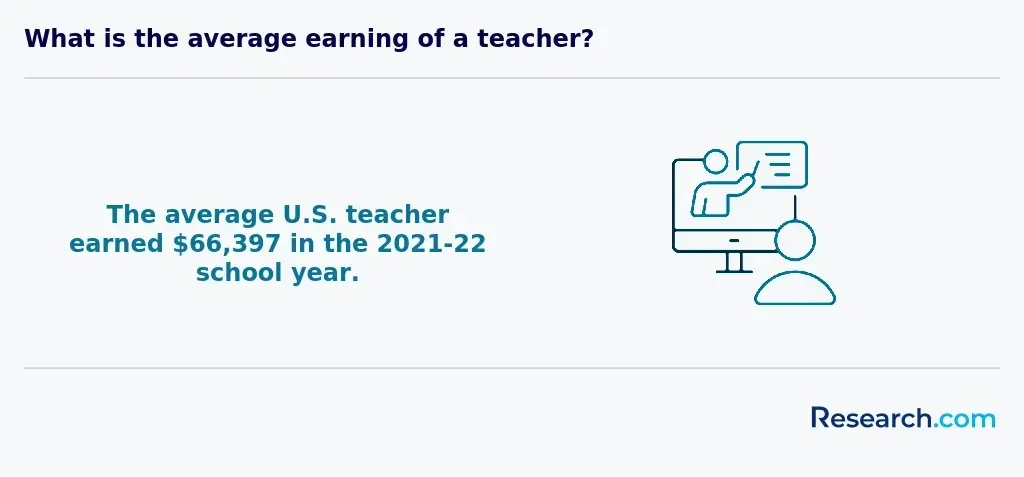 What is the average earning of a teacher?

The average U.S. teacher earned \$66,397 in the 2021-22 school year.

Research.com